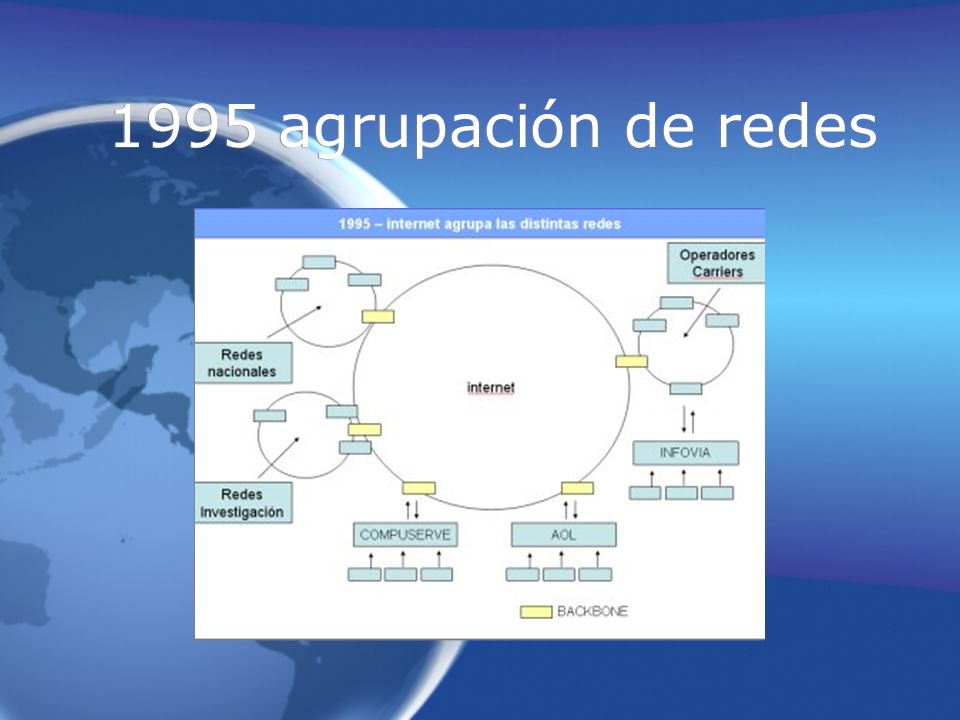 1995 agrupación de redes

1995 – internet agrupa las distintas redes

Operadores Carriers

Redes nacionales

internet

Redes Investigación

INFOVIA

COMPUSERVE

AOL

BACKBONE